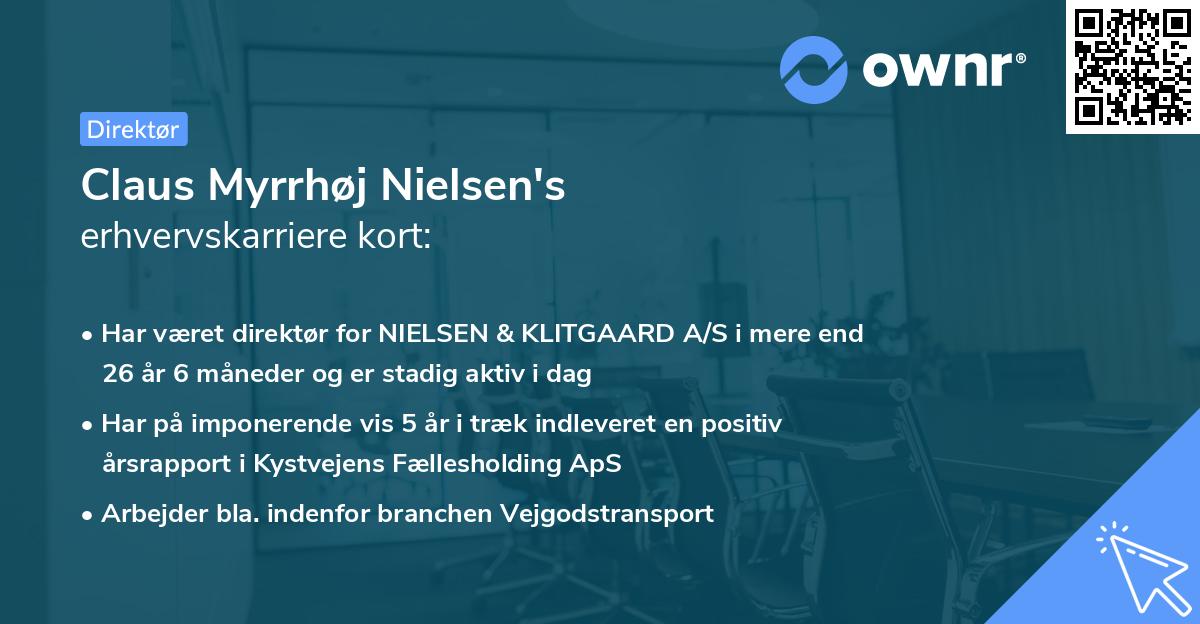 ownr®

Direktør

Claus Myrrhøj Nielsen's
erhvervskarriere kort:

• Har været direktør for NIELSEN & KLITGAARD A/S i mere end 26 år 6 måneder og er stadig aktiv i dag

• Har på imponerende vis 5 år i træk indleveret en positiv årsrapport i Kystvejens Fællesholding ApS

• Arbejder bla. indenfor branchen Vejgodstransport